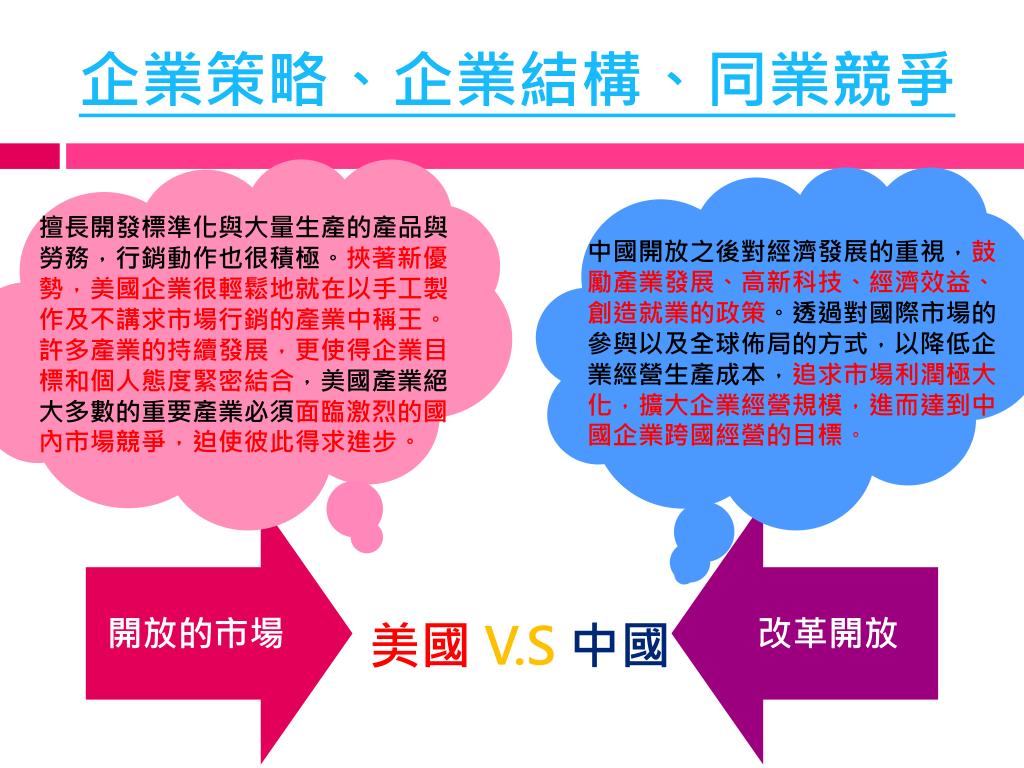 企業策略、企業結構、同業競爭

擅長開發標準化與大量生產的產品與勞務，行銷動作也很積極。挾著新優勢，美國企業很輕鬆地就在以手工製作及不講求市場行銷的產業中稱王。許多產業的持續發展，更使得企業目標和個人態度緊密結合，美國產業絕大多數的重要產業必須面臨激烈的國內市場競爭，迫使彼此得求進步。

中國開放之後對經濟發展的重視，鼓勵產業發展、高新科技、經濟效益、創造就業的政策。透過對國際市場的參與以及全球佈局的方式，以降低企業經營生產成本，追求市場利潤極大化，擴大企業經營規模，進而達到中國企業跨國經營的目標。

開放的市場

美國 V.S 中國

改革開放